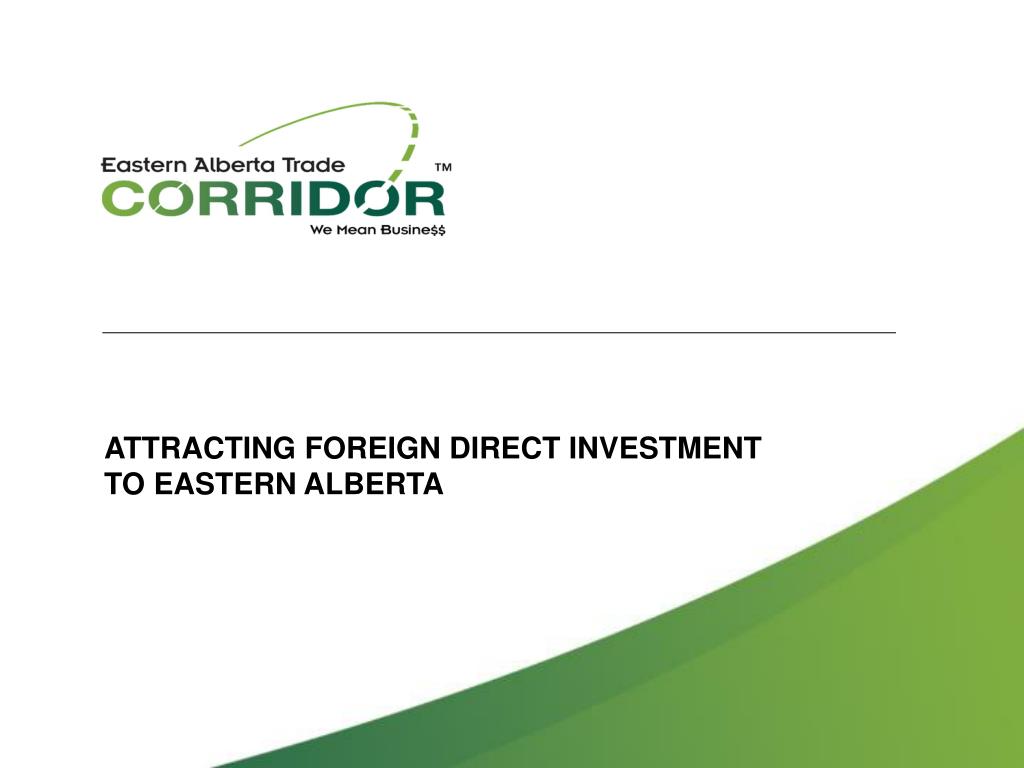 Eastern Alberta Trade
CORRIDOR™
We Mean Busine$$

ATTRACTING FOREIGN DIRECT INVESTMENT TO EASTERN ALBERTA